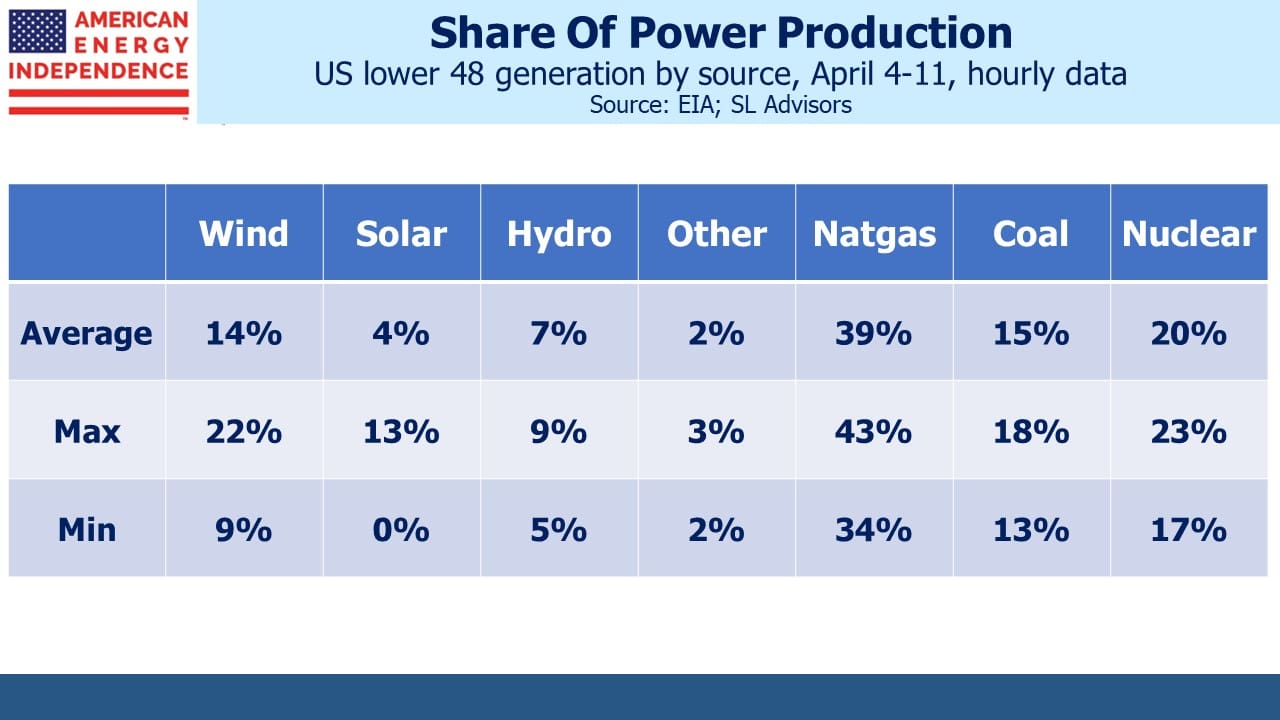 AMERICAN ENERGY INDEPENDENCE

Share Of Power Production
US lower 48 generation by source, April 4-11, hourly data
Source: EIA; SL Advisors

| | Wind | Solar | Hydro | Other | Natgas | Coal | Nuclear |
|---|---|---|---|---|---|---|---|
| Average | 14% | 4% | 7% | 2% | 39% | 15% | 20% |
| Max | 22% | 13% | 9% | 3% | 43% | 18% | 23% |
| Min | 9% | 0% | 5% | 2% | 34% | 13% | 17% |